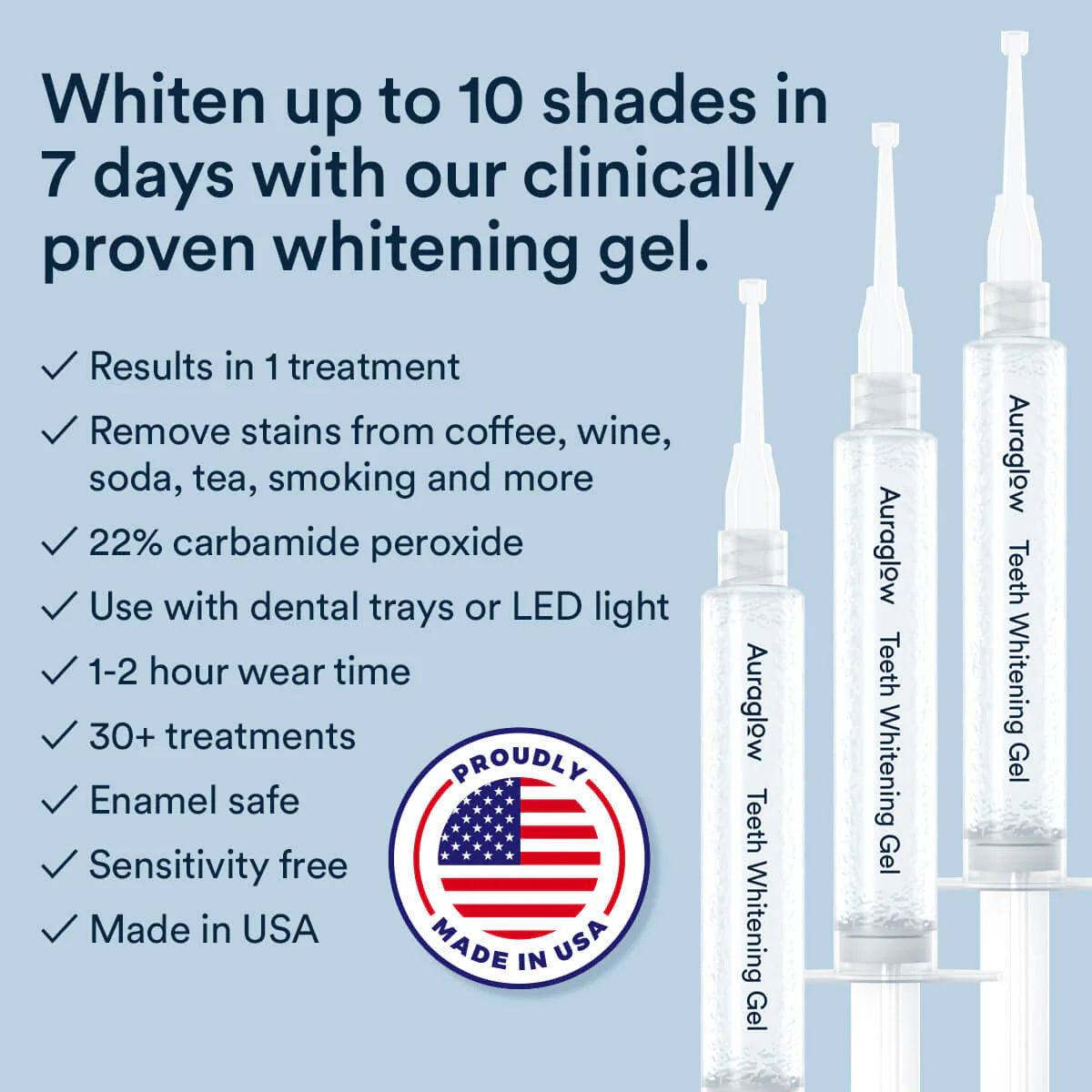 Whiten up to 10 shades in 7 days with our clinically proven whitening gel.

✓ Results in 1 treatment
✓ Remove stains from coffee, wine, soda, tea, smoking and more
✓ 22% carbamide peroxide
✓ Use with dental trays or LED light
✓ 1-2 hour wear time
✓ 30+ treatments
✓ Enamel safe
✓ Sensitivity free
✓ Made in USA

PROUDLY MADE IN USA

Auraglow Teeth Whitening Gel

Auraglow Teeth Whitening Gel

Auraglow Teeth Whitening Gel